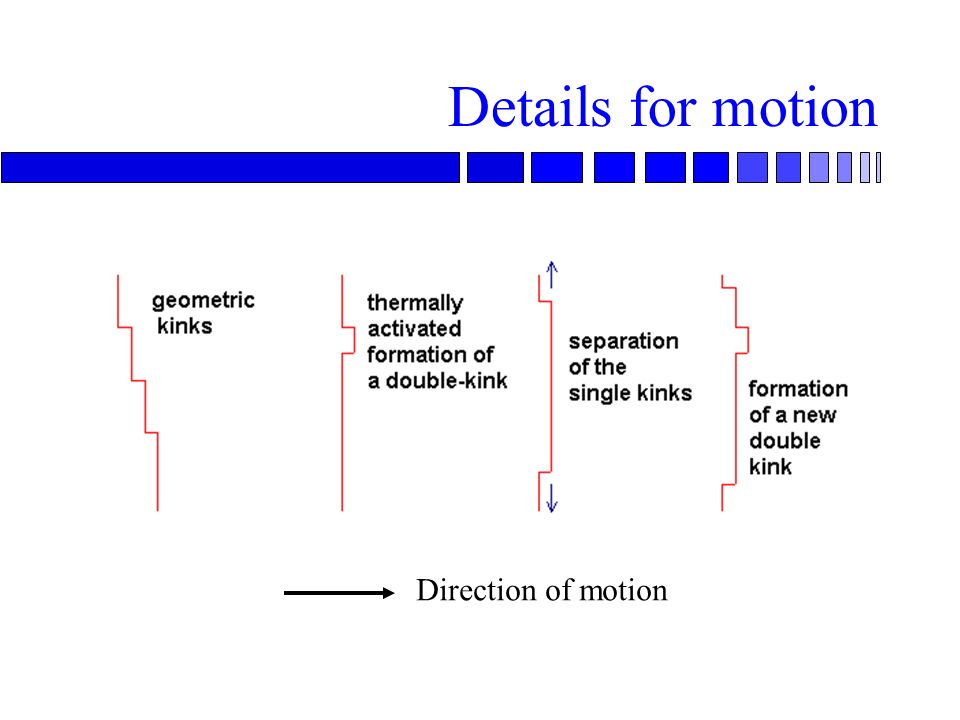 Details for motion

geometric kinks

thermally activated formation of a double-kink

separation of the single kinks

formation of a new double kink

Direction of motion